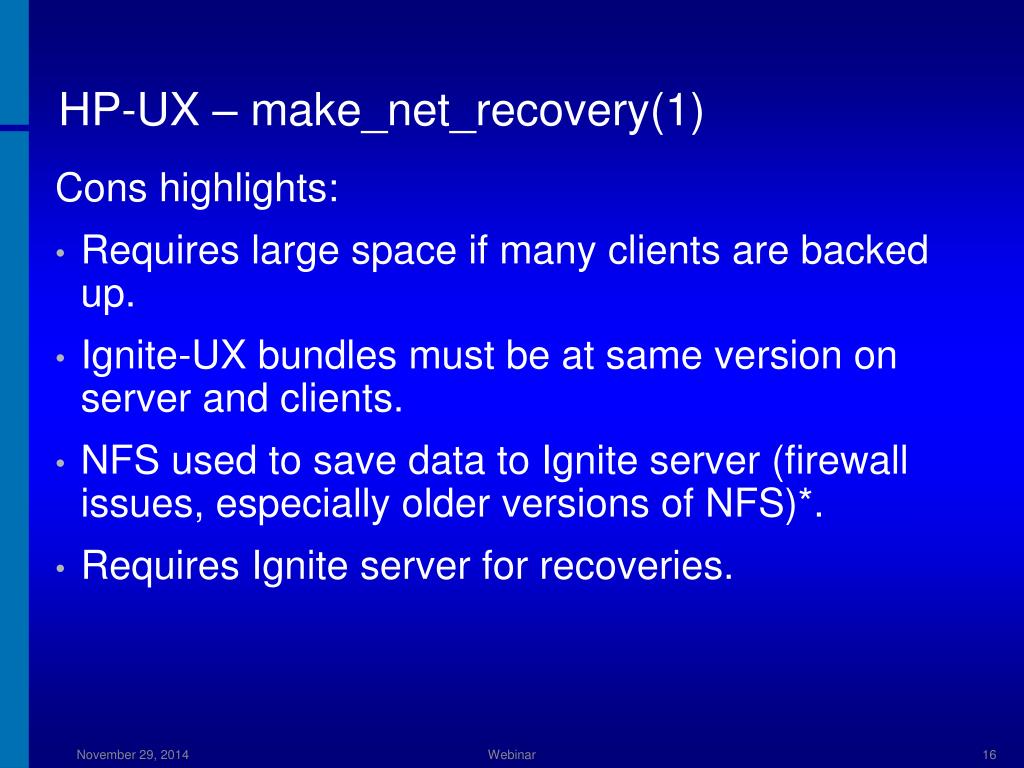 HP-UX – make_net_recovery(1)

Cons highlights:

• Requires large space if many clients are backed up.

• Ignite-UX bundles must be at same version on server and clients.

• NFS used to save data to Ignite server (firewall issues, especially older versions of NFS)*.

• Requires Ignite server for recoveries.

November 29, 2014 Webinar 16